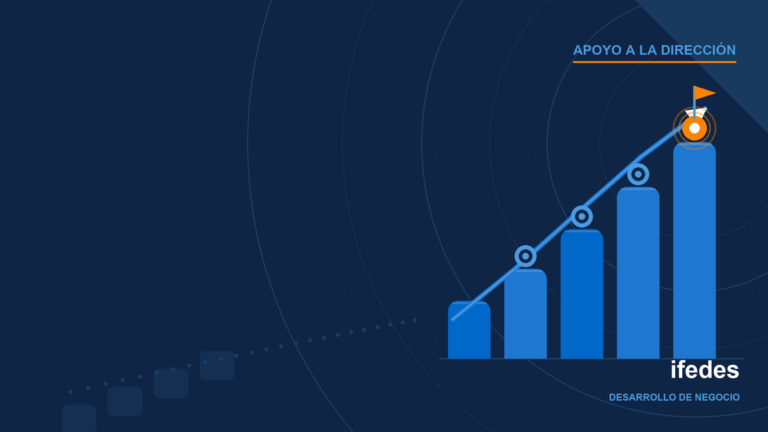 APOYO A LA DIRECCIÓN

ifedes

DESARROLLO DE NEGOCIO